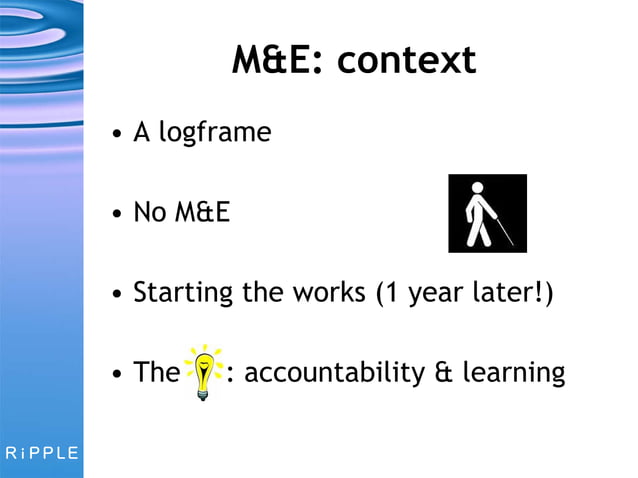 M&E: context

• A logframe

• No M&E

• Starting the works (1 year later!)

• The : accountability & learning

RiPPLE